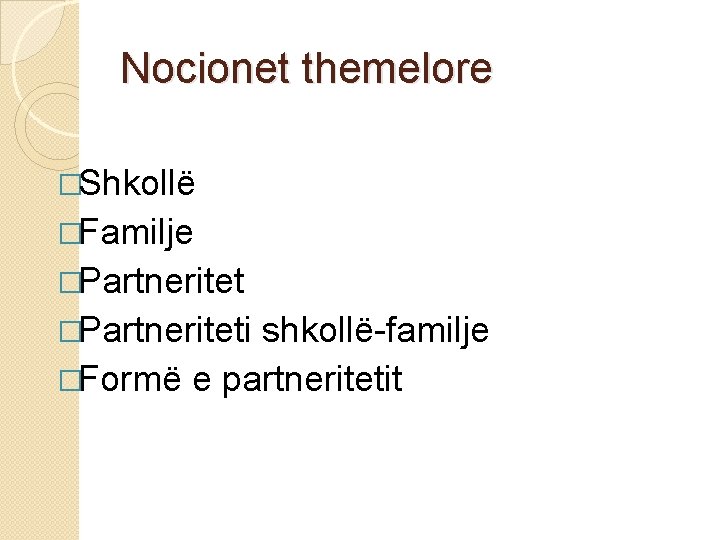 Nocionet themelore

□Shkollë
□Familje
□Partneritet
□Partneriteti shkollë-familje
□Formë e partneritetit